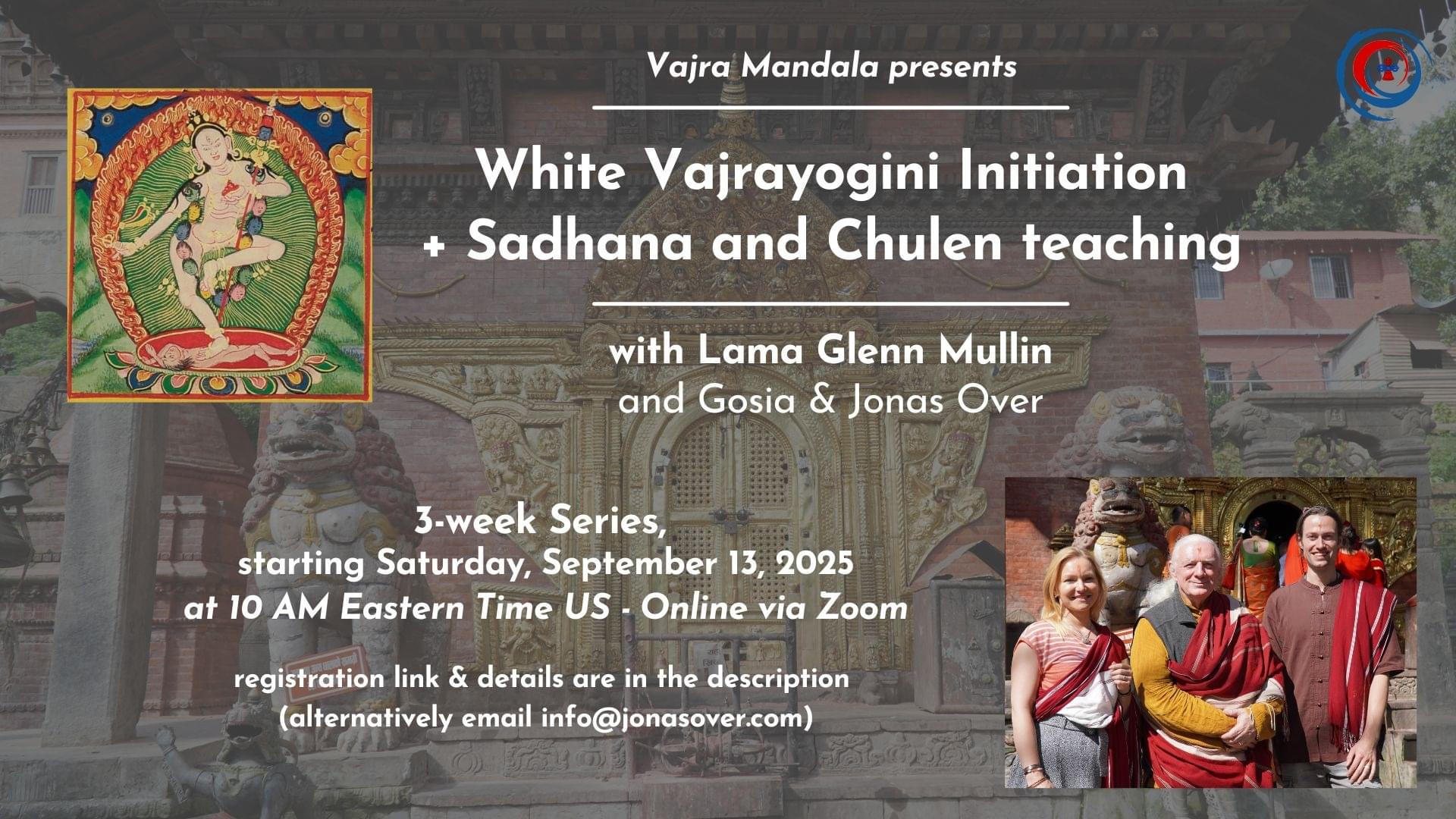 Vajra Mandala presents

White Vajrayogini Initiation
+ Sadhana and Chulen teaching

with Lama Glenn Mullin
and Gosia & Jonas Over

3-week Series,
starting Saturday, September 13, 2025
at 10 AM Eastern Time US - Online via Zoom

registration link & details are in the description
(alternatively email info@jonasover.com)